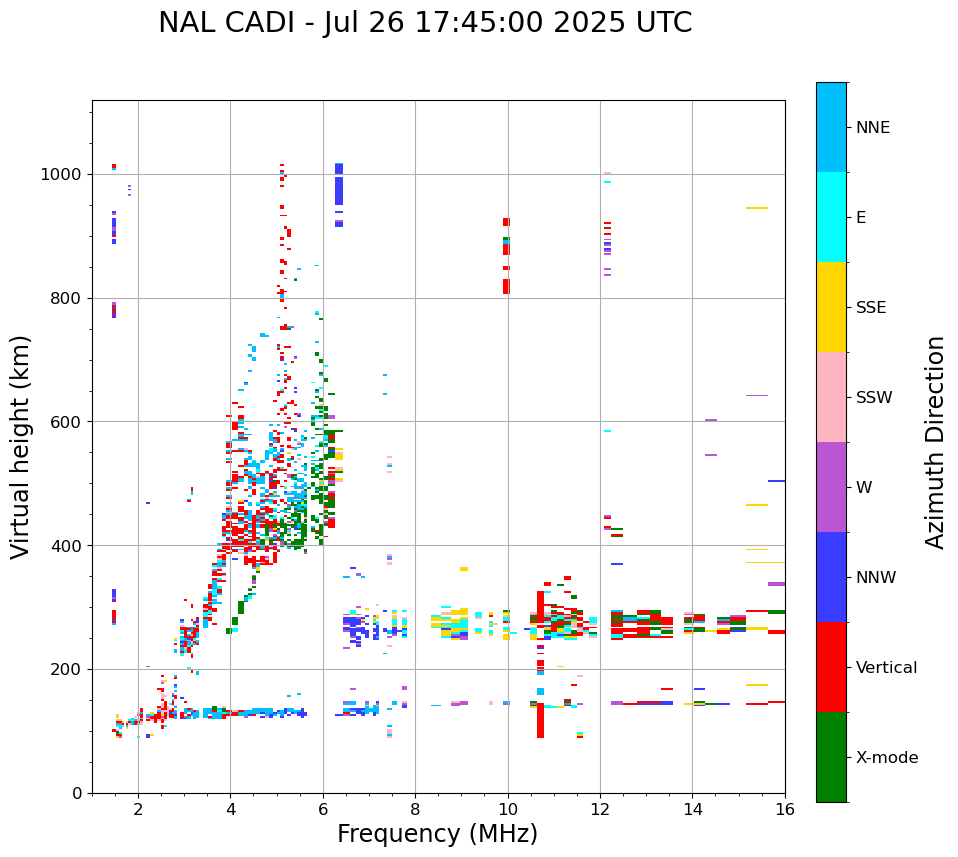 NAL CADI - Jul 26 17:45:00 2025 UTC

Virtual height (km)

1000
800
600
400
200
0

2
4
6
8
10
12
14
16

Frequency (MHz)

NNE
E
SSE
SSW
W
NNW
Vertical
X-mode

Azimuth Direction